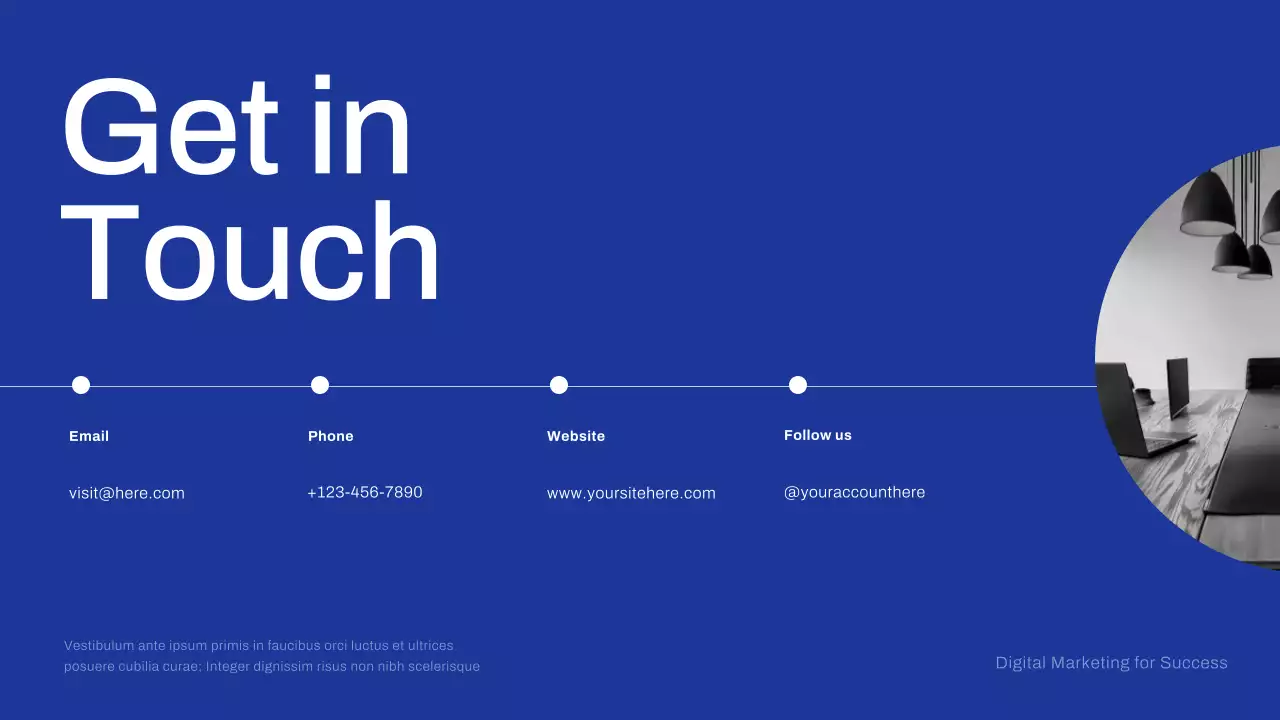 Get in Touch

Email

visit@here.com

Phone

+123-456-7890

Website

www.yoursitehere.com

Follow us

@youraccounthere

Vestibulum ante ipsum primis in faucibus orci luctus et ultrices posuere cubilia curae; Integer dignissim risus non nibh scelerisque

Digital Marketing for Success